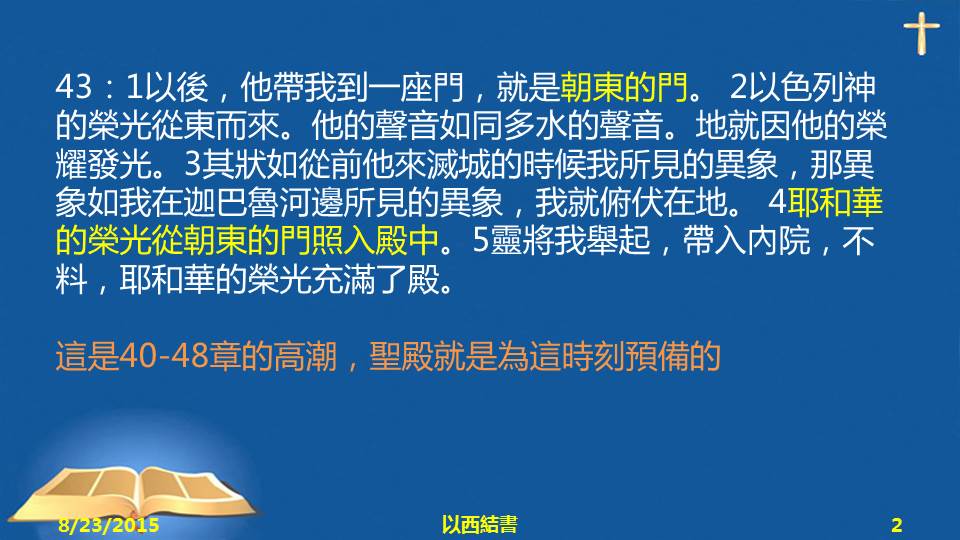 43：1以後，他帶我到一座門，就是朝東的門。 2以色列神的榮光從東而來。他的聲音如同多水的聲音。地就因他的榮耀發光。3其狀如從前他來滅城的時候我所見的異象，那異象如我在迦巴魯河邊所見的異象，我就俯伏在地。 4耶和華的榮光從朝東的門照入殿中。5靈將我舉起，帶入內院，不料，耶和華的榮光充滿了殿。

這是40-48章的高潮，聖殿就是為這時刻預備的

8/23/2015 以西結書 2